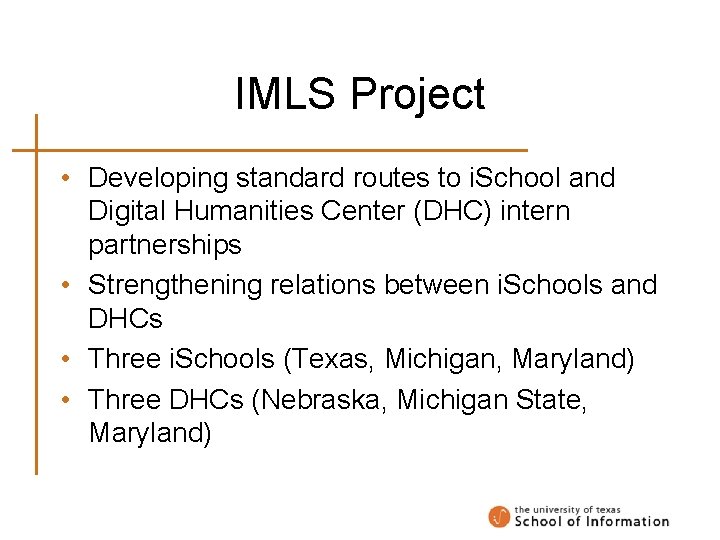 IMLS Project

• Developing standard routes to iSchool and Digital Humanities Center (DHC) intern partnerships
• Strengthening relations between iSchools and DHCs
• Three iSchools (Texas, Michigan, Maryland)
• Three DHCs (Nebraska, Michigan State, Maryland)

the university of texas
School of Information